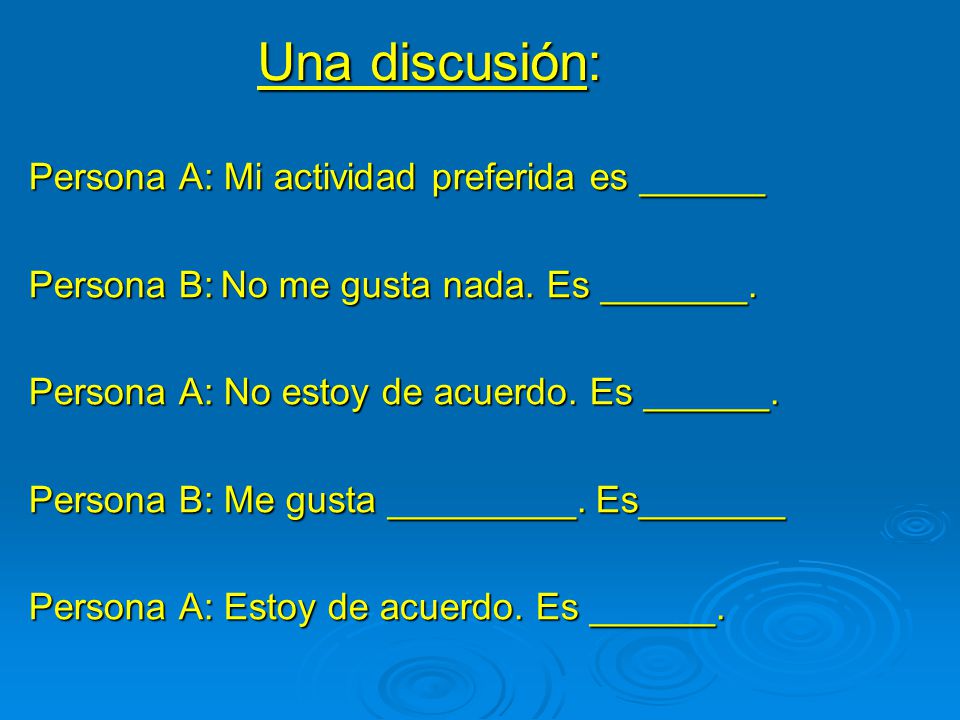 Una discusión:

Persona A: Mi actividad preferida es ______

Persona B: No me gusta nada. Es _______.

Persona A: No estoy de acuerdo. Es ______.

Persona B: Me gusta _________. Es_______

Persona A: Estoy de acuerdo. Es ______.